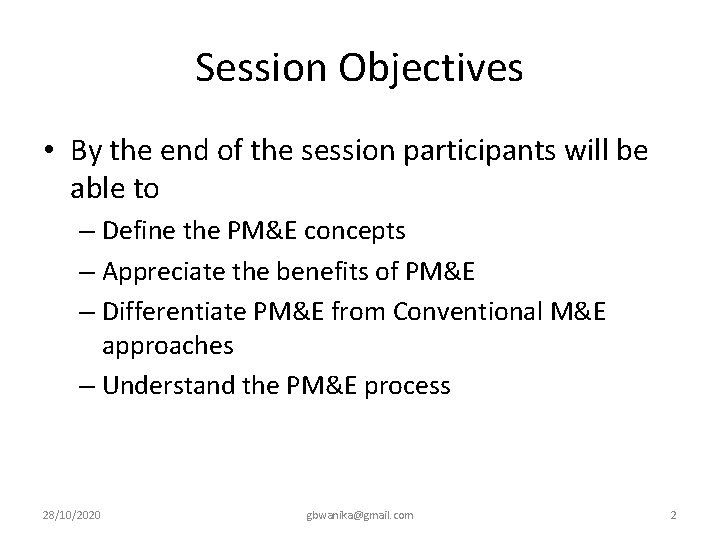 Session Objectives

• By the end of the session participants will be able to
– Define the PM&E concepts
– Appreciate the benefits of PM&E
– Differentiate PM&E from Conventional M&E approaches
– Understand the PM&E process

28/10/2020
gbwanika@gmail.com
2